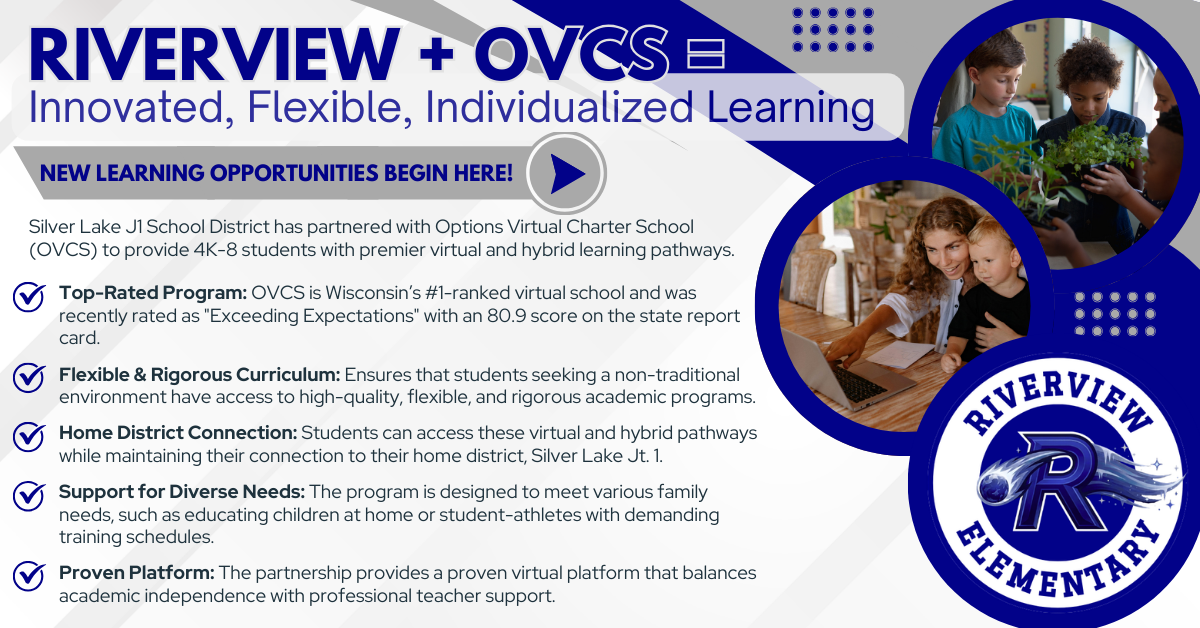 RIVERVIEW + OVCS =
Innovated, Flexible, Individualized Learning

NEW LEARNING OPPORTUNITIES BEGIN HERE!

Silver Lake J1 School District has partnered with Options Virtual Charter School (OVCS) to provide 4K-8 students with premier virtual and hybrid learning pathways.

Top-Rated Program: OVCS is Wisconsin's #1-ranked virtual school and was recently rated as "Exceeding Expectations" with an 80.9 score on the state report card.

Flexible & Rigorous Curriculum: Ensures that students seeking a non-traditional environment have access to high-quality, flexible, and rigorous academic programs.

Home District Connection: Students can access these virtual and hybrid pathways while maintaining their connection to their home district, Silver Lake Jt. 1.

Support for Diverse Needs: The program is designed to meet various family needs, such as educating children at home or student-athletes with demanding training schedules.

Proven Platform: The partnership provides a proven virtual platform that balances academic independence with professional teacher support.

RIVERVIEW
R
ELEMENTARY